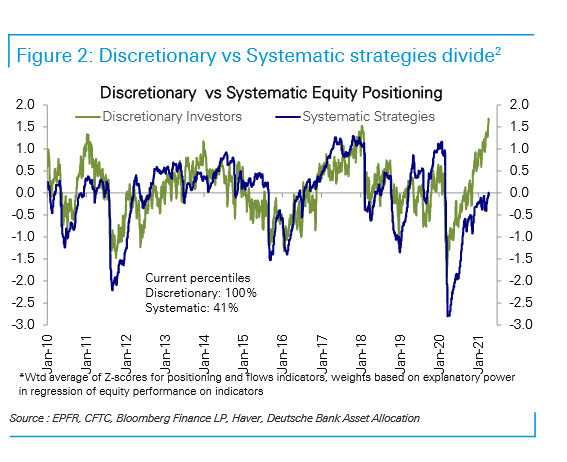 Figure 2: Discretionary vs Systematic strategies divide$^2$

Discretionary vs Systematic Equity Positioning

Discretionary Investors

Systematic Strategies

2.0
1.5
1.0
0.5
0.0
-0.5
-1.0
-1.5
-2.0
-2.5
-3.0

2.0
1.5
1.0
0.5
0.0
-0.5
-1.0
-1.5
-2.0
-2.5
-3.0

Current percentiles
Discretionary: 100%
Systematic: 41%

Jan-10
Jan-11
Jan-12
Jan-13
Jan-14
Jan-15
Jan-16
Jan-17
Jan-18
Jan-19
Jan-20
Jan-21

*Wtd average of Z-scores for positioning and flows indicators, weights based on explanatory power in regression of equity performance on indicators

Source : EPFR, CFTC, Bloomberg Finance LP, Haver, Deutsche Bank Asset Allocation